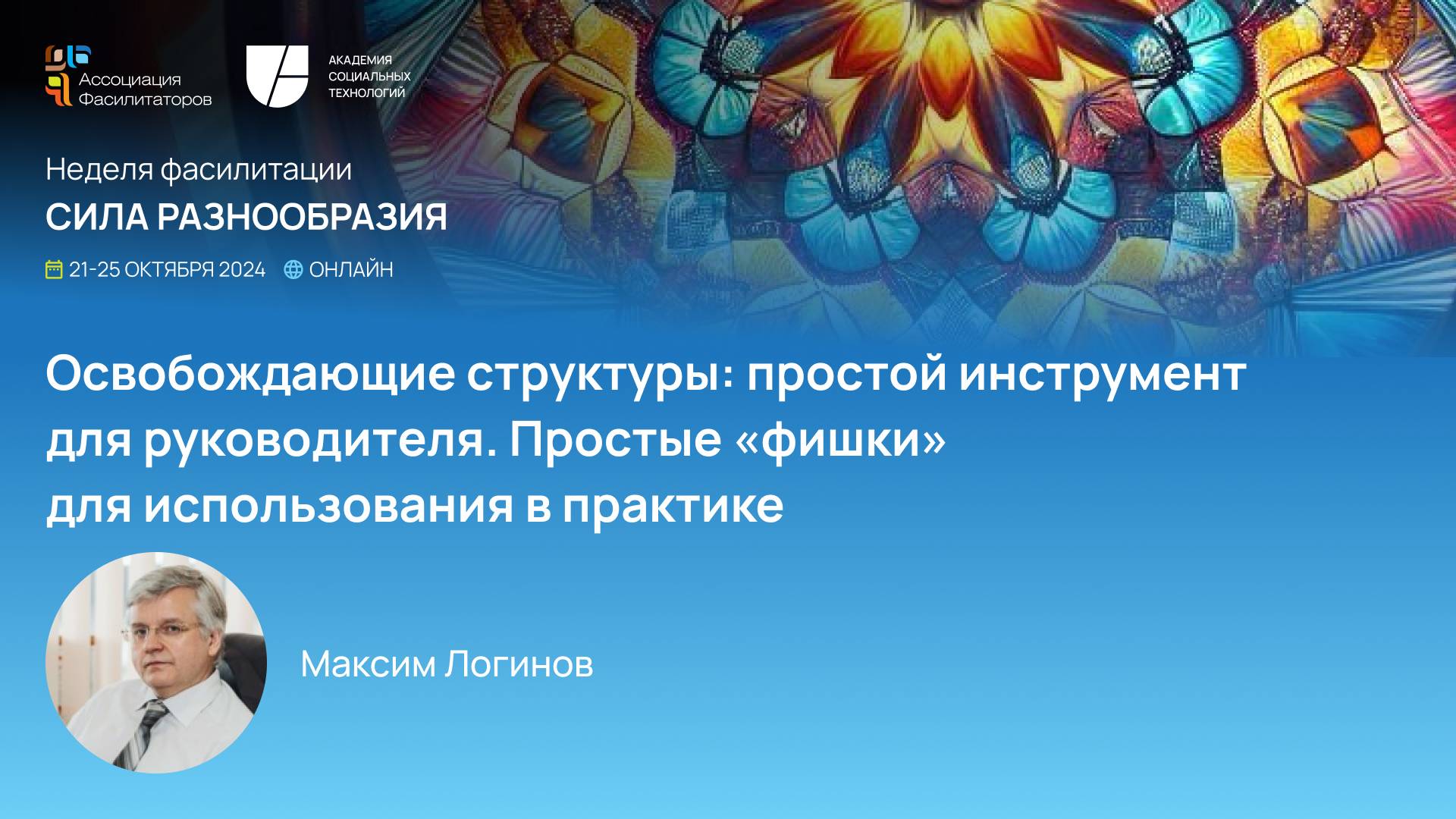 Ассоциация Фасилитаторов

АКАДЕМИЯ СОЦИАЛЬНЫХ ТЕХНОЛОГИЙ

Неделя фасилитации
СИЛА РАЗНООБРАЗИЯ

21-25 ОКТЯБРЯ 2024 ОНЛАЙН

Освобождающие структуры: простой инструмент для руководителя. Простые «фишки» для использования в практике

Максим Логинов